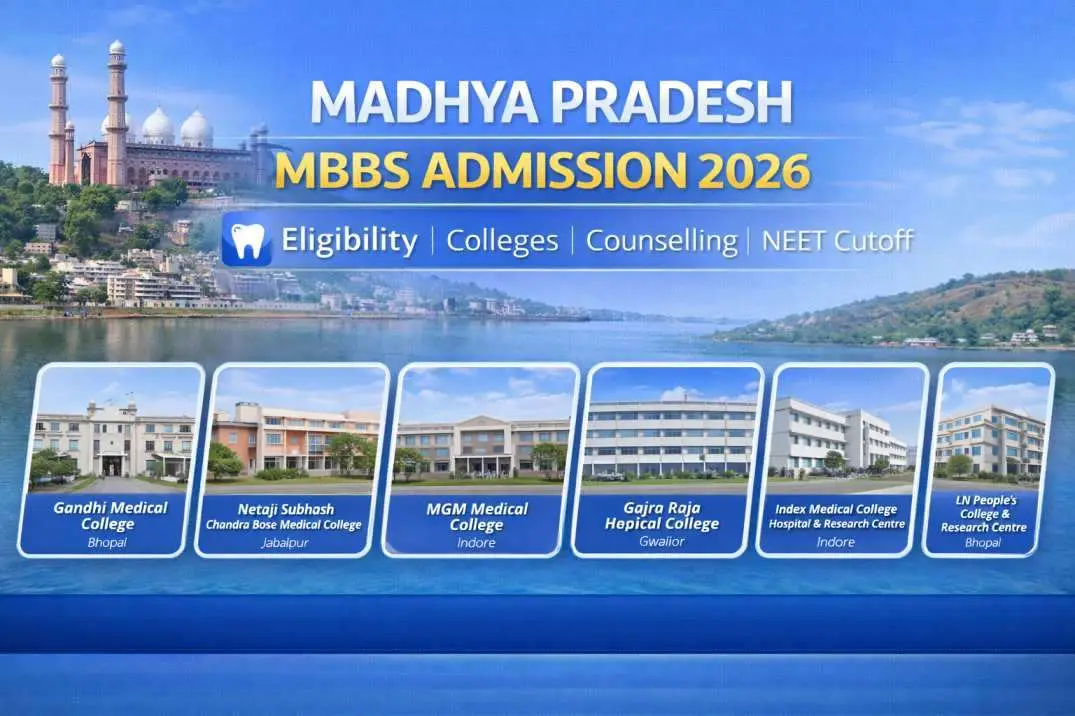 MADHYA PRADESH
MBBS ADMISSION 2026

Eligibility | Colleges | Counselling | NEET Cutoff

Gandhi Medical College
Bhopal

Netaji Subhash Chandra Bose Medical College
Jabalpur

MGM Medical College
Indore

Gajra Raja Hepical College
Gwalior

Index Medical College Hospital & Research Centre
Indore

LN People's College & Research Centre
Bhopal